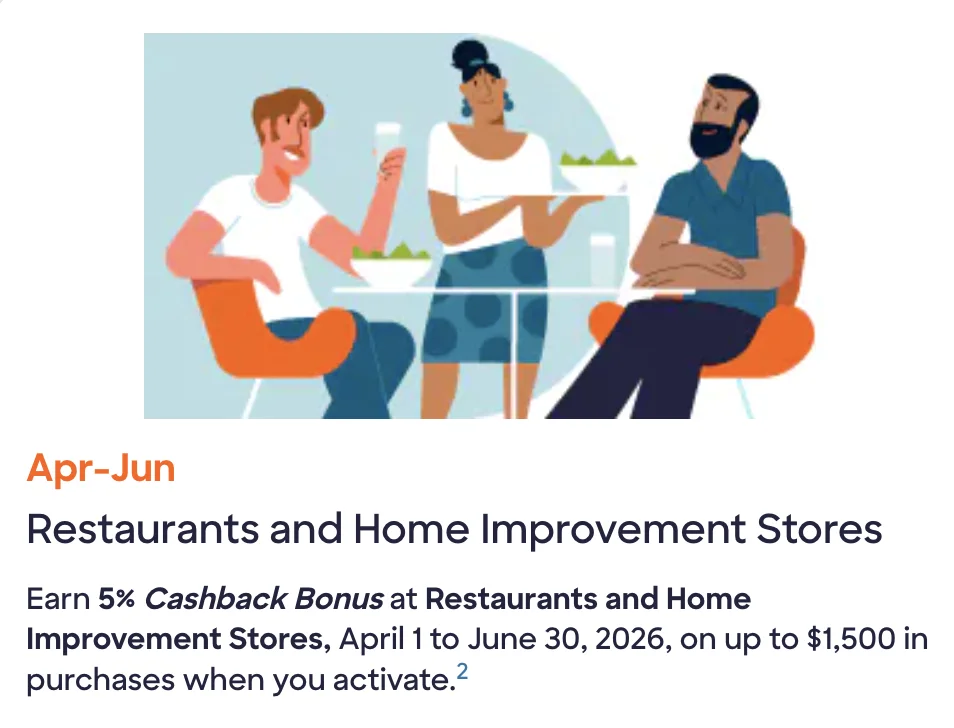 Apr-Jun

Restaurants and Home Improvement Stores

Earn 5% Cashback Bonus at Restaurants and Home Improvement Stores, April 1 to June 30, 2026, on up to $1,500 in purchases when you activate.$^2$